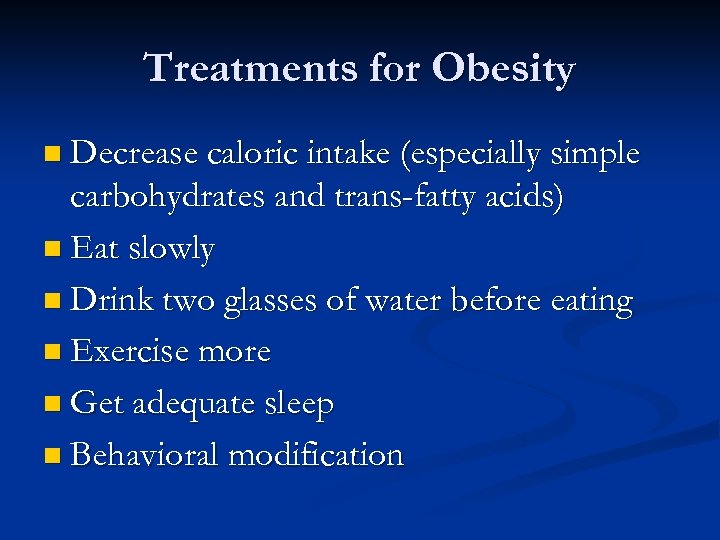 Treatments for Obesity

- Decrease caloric intake (especially simple carbohydrates and trans-fatty acids)
- Eat slowly
- Drink two glasses of water before eating
- Exercise more
- Get adequate sleep
- Behavioral modification